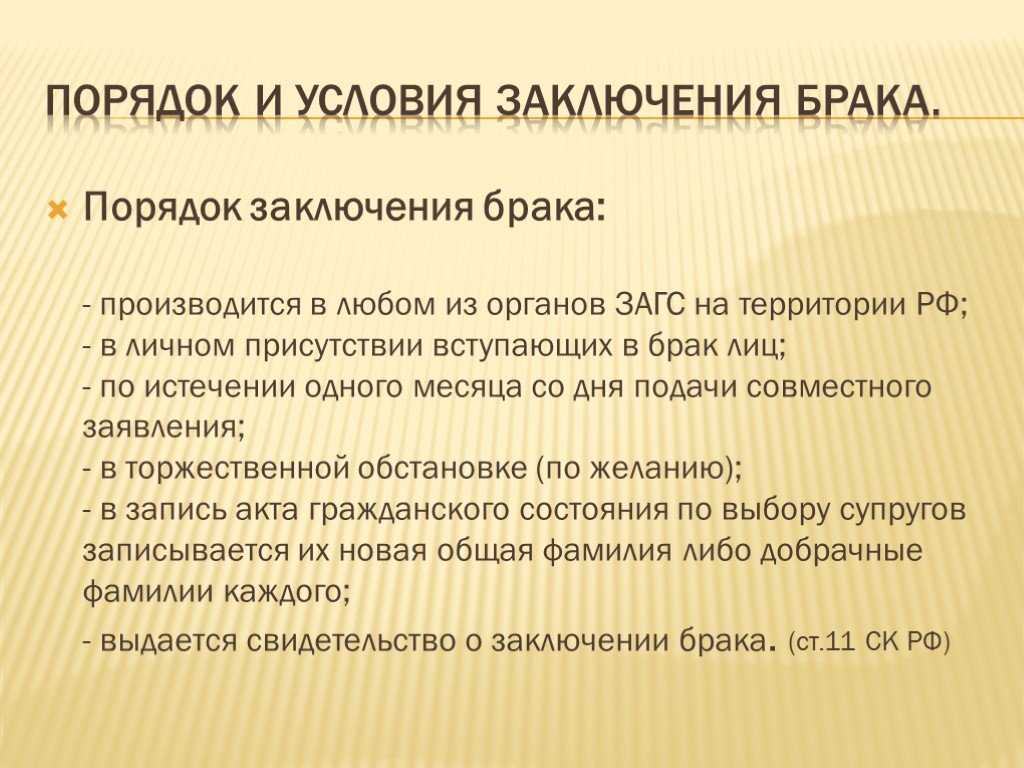 ПОРЯДОК И УСЛОВИЯ ЗАКЛЮЧЕНИЯ БРАКА.

Порядок заключения брака:

- производится в любом из органов ЗАГС на территории РФ;
- в личном присутствии вступающих в брак лиц;
- по истечении одного месяца со дня подачи совместного заявления;
- в торжественной обстановке (по желанию);
- в запись акта гражданского состояния по выбору супругов записывается их новая общая фамилия либо добрачные фамилии каждого;
- выдается свидетельство о заключении брака. (ст.11 СК РФ)